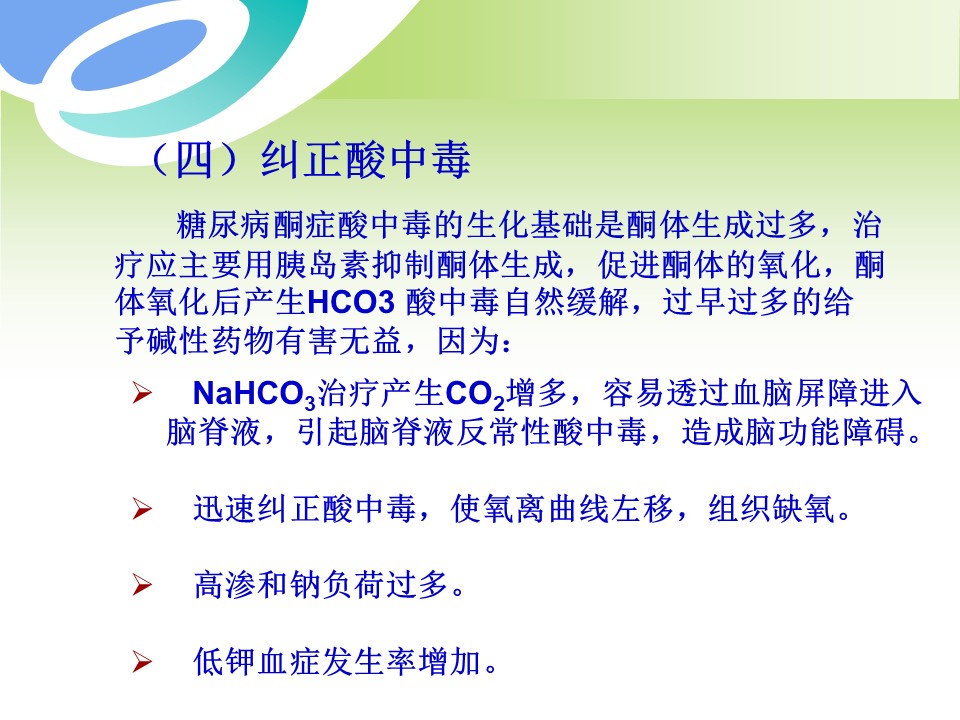 （四）纠正酸中毒

糖尿病酮症酸中毒的生化基础是酮体生成过多，治疗应主要用胰岛素抑制酮体生成，促进酮体的氧化，酮体氧化后产生HCO3 酸中毒自然缓解，过早过多的给予碱性药物有害无益，因为：

➢ $NaHCO_3$治疗产生$CO_2$增多，容易透过血脑屏障进入脑脊液，引起脑脊液反常性酸中毒，造成脑功能障碍。

➢ 迅速纠正酸中毒，使氧离曲线左移，组织缺氧。

➢ 高渗和钠负荷过多。

➢ 低钾血症发生率增加。